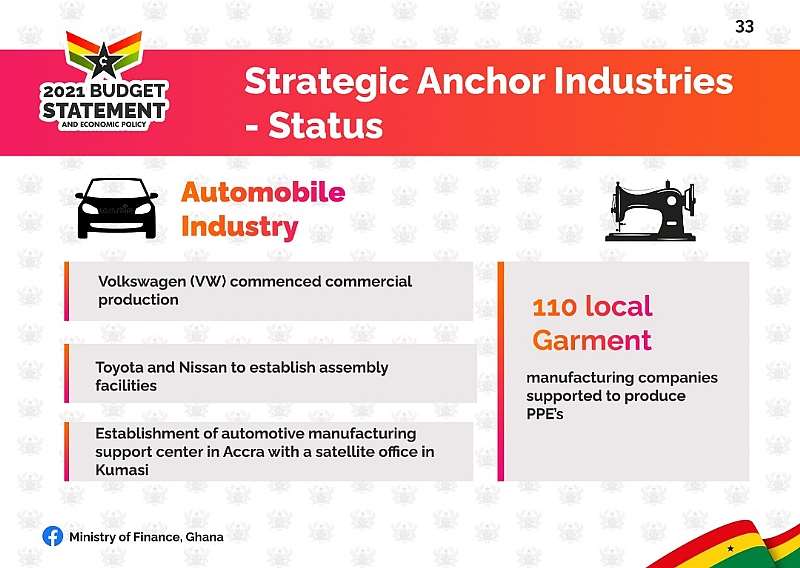 33

2021 BUDGET STATEMENT AND ECONOMIC POLICY

Strategic Anchor Industries - Status

Automobile Industry

Volkswagen (VW) commenced commercial production

Toyota and Nissan to establish assembly facilities

Establishment of automotive manufacturing support center in Accra with a satellite office in Kumasi

110 local Garment

manufacturing companies supported to produce PPE's

Ministry of Finance, Ghana